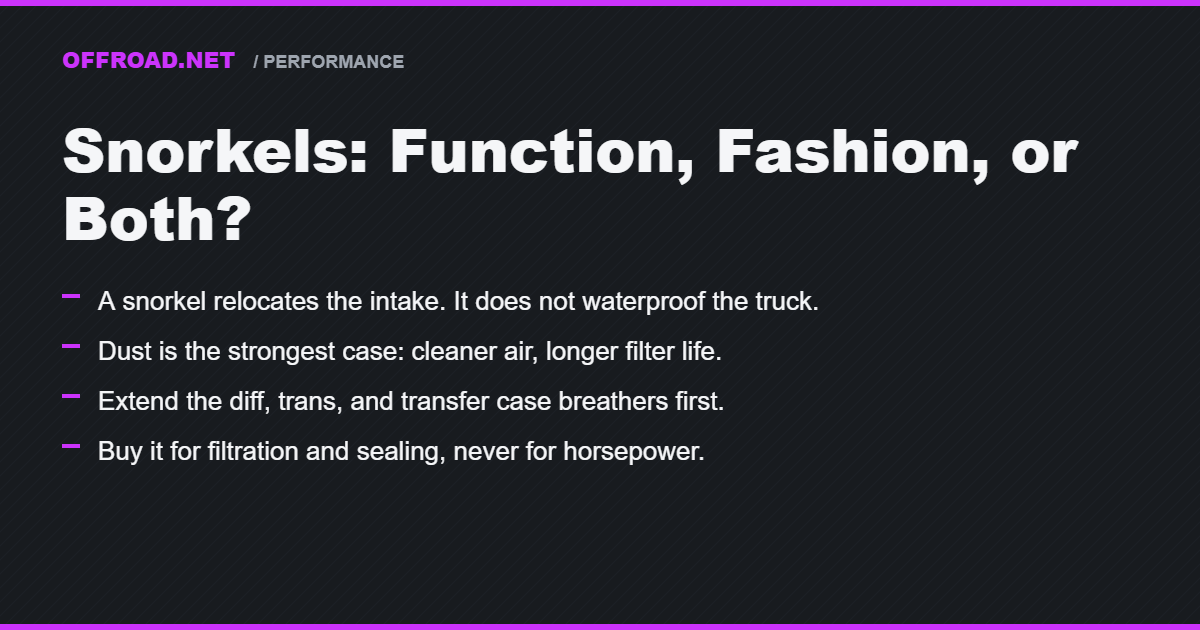 OFFROAD.NET / PERFORMANCE

Snorkels: Function, Fashion, or Both?

– A snorkel relocates the intake. It does not waterproof the truck.

– Dust is the strongest case: cleaner air, longer filter life.

– Extend the diff, trans, and transfer case breathers first.

– Buy it for filtration and sealing, never for horsepower.